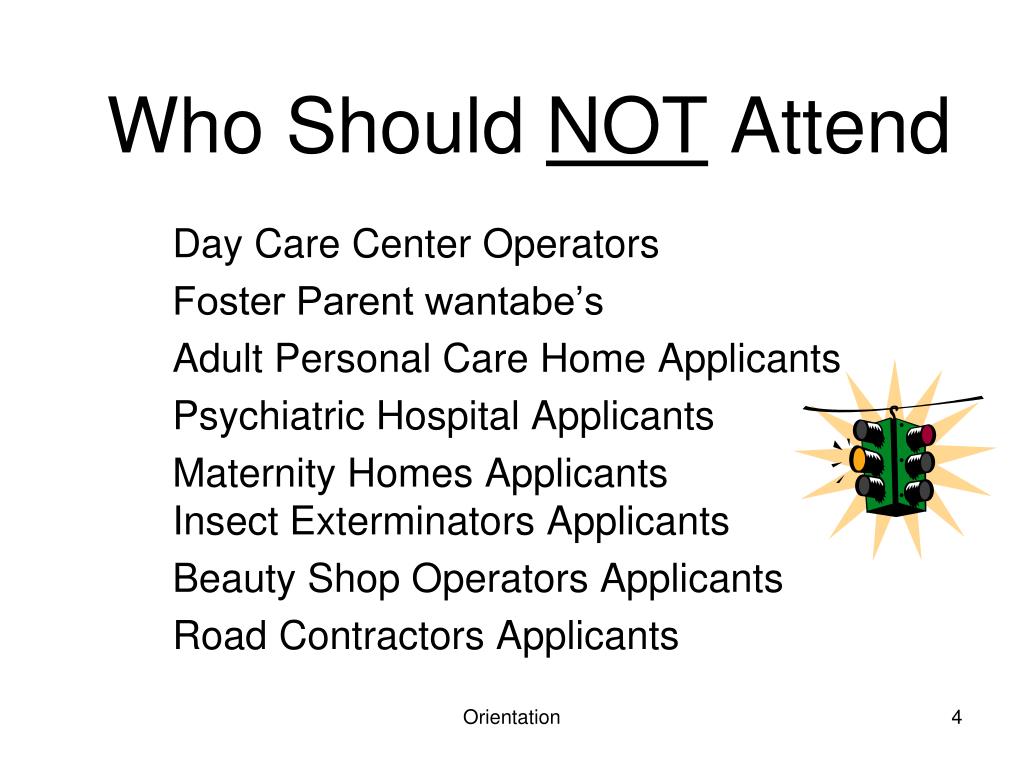 Who Should NOT Attend

Day Care Center Operators

Foster Parent wantabe’s

Adult Personal Care Home Applicants

Psychiatric Hospital Applicants

Maternity Homes Applicants
Insect Exterminators Applicants

Beauty Shop Operators Applicants

Road Contractors Applicants

Orientation

4